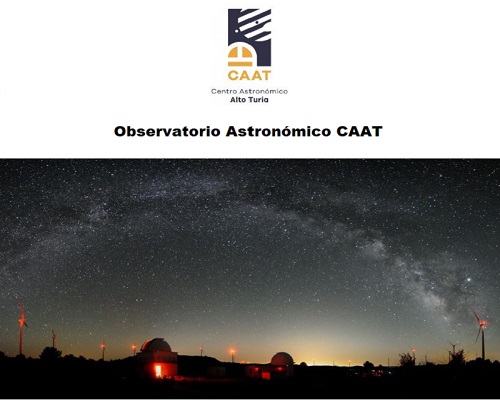 CAAT
Centro Astronómico
Alto Turia

Observatorio Astronómico CAAT